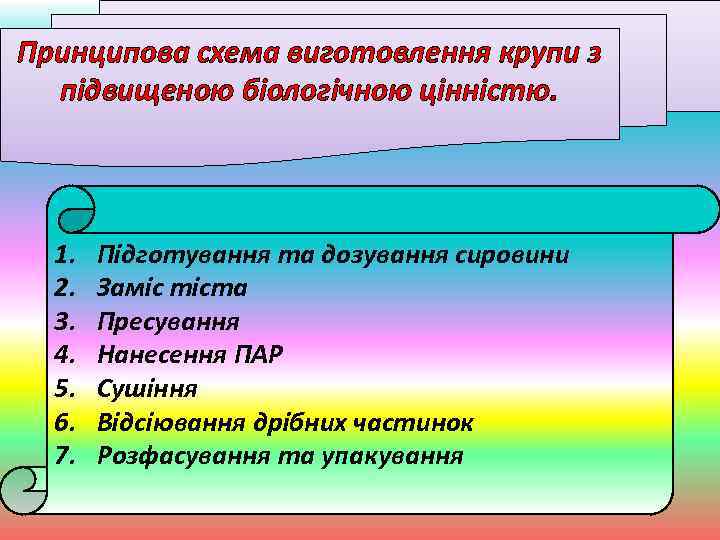 Принципова схема виготовлення крупи з підвищеною біологічною цінністю.

1. Підготування та дозування сировини
2. Заміс тіста
3. Пресування
4. Нанесення ПАР
5. Сушіння
6. Відсіювання дрібних частинок
7. Розфасування та упакування